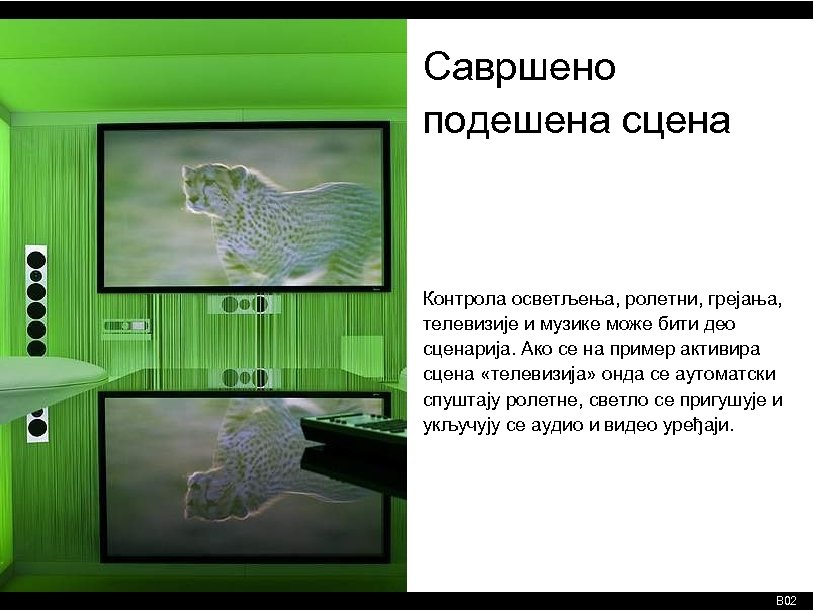 Савршено подешена сцена

Контрола осветљења, ролетни, грејања, телевизије и музике може бити део сценарија. Ако се на пример активира сцена «телевизија» онда се аутоматски спуштају ролетне, светло се пригушује и укључују се аудио и видео уређаји.

B02